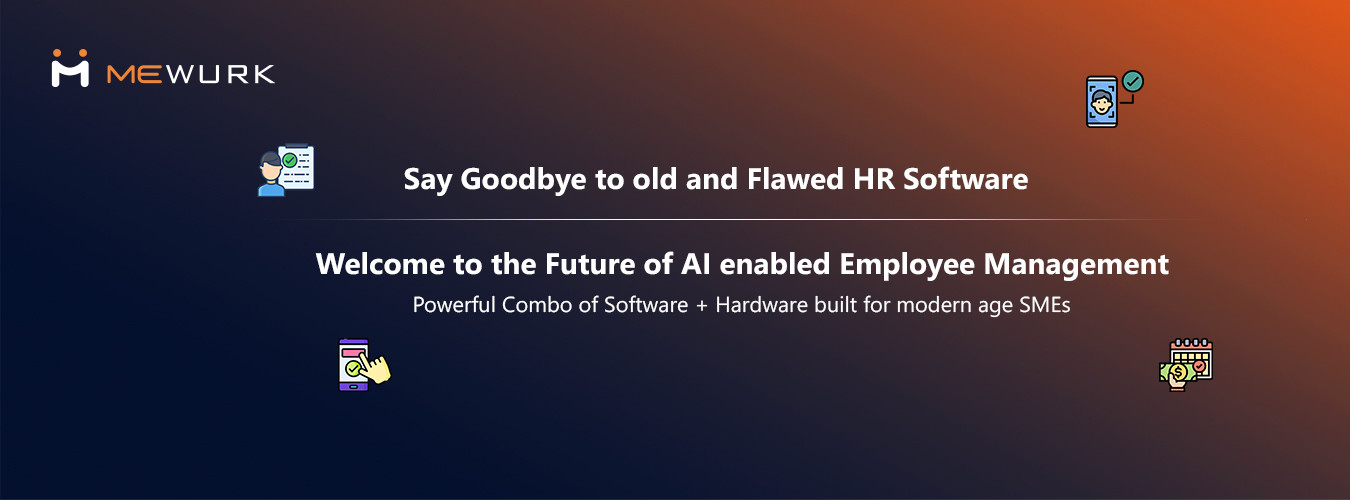 MEWURK

Say Goodbye to old and Flawed HR Software

Welcome to the Future of AI enabled Employee Management

Powerful Combo of Software + Hardware built for modern age SMEs